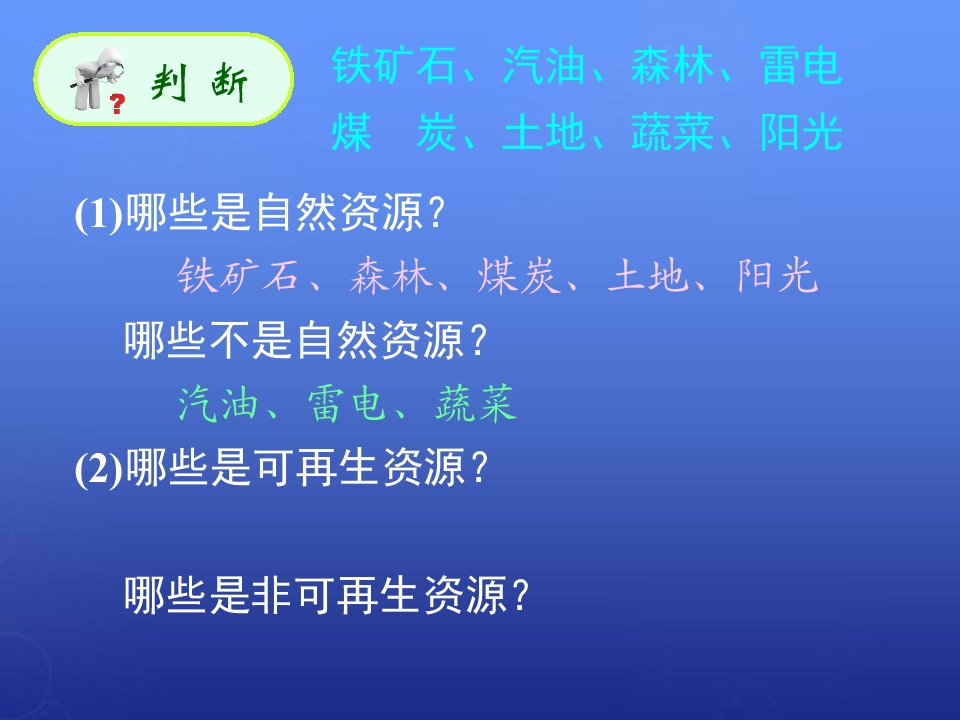 判 断

铁矿石、汽油、森林、雷电
煤 炭、土地、蔬菜、阳光

(1)哪些是自然资源？

铁矿石、森林、煤炭、土地、阳光

哪些不是自然资源？

汽油、雷电、蔬菜

(2)哪些是可再生资源？

哪些是非可再生资源？